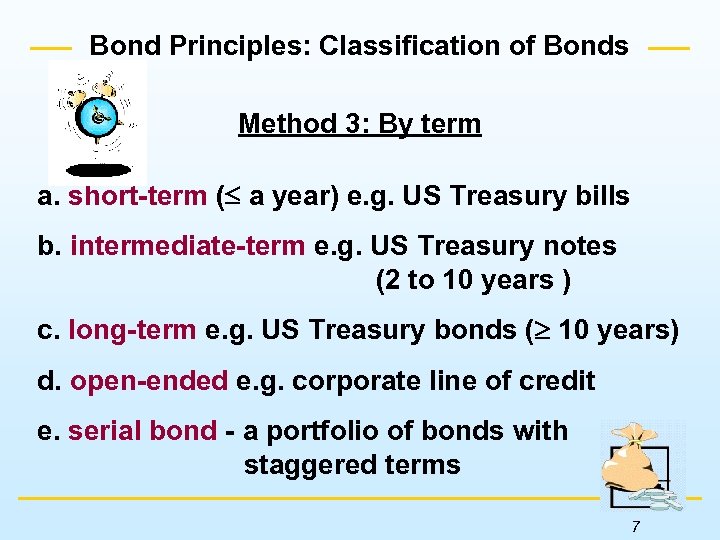 Bond Principles: Classification of Bonds

Method 3: By term

a. short-term ($\leq$ a year) e.g. US Treasury bills

b. intermediate-term e.g. US Treasury notes (2 to 10 years )

c. long-term e.g. US Treasury bonds ($\geq$ 10 years)

d. open-ended e.g. corporate line of credit

e. serial bond - a portfolio of bonds with staggered terms

7